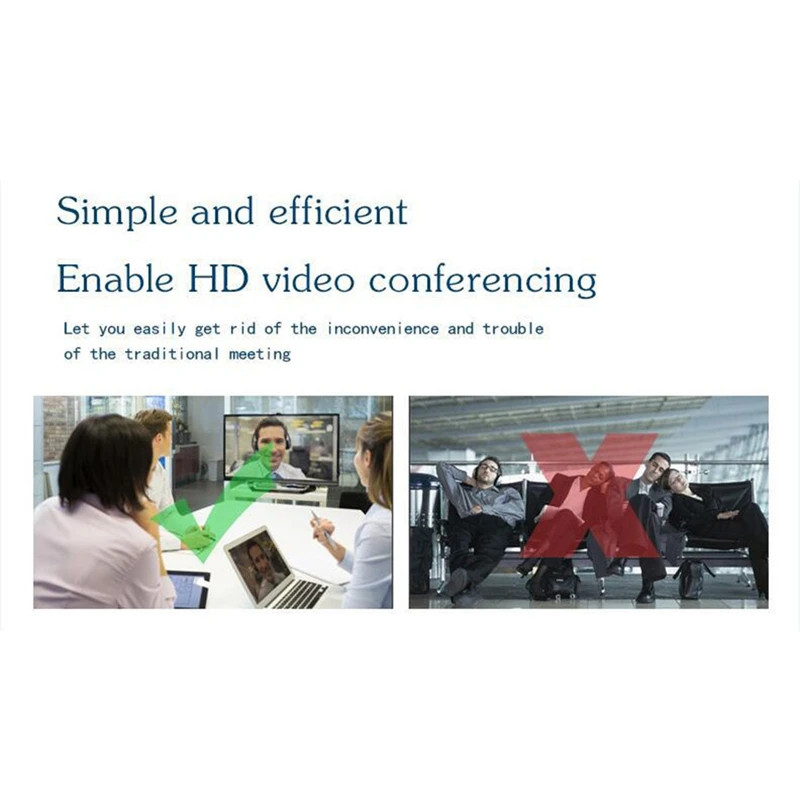 Simple and efficient

Enable HD video conferencing

Let you easily get rid of the inconvenience and trouble of the traditional meeting